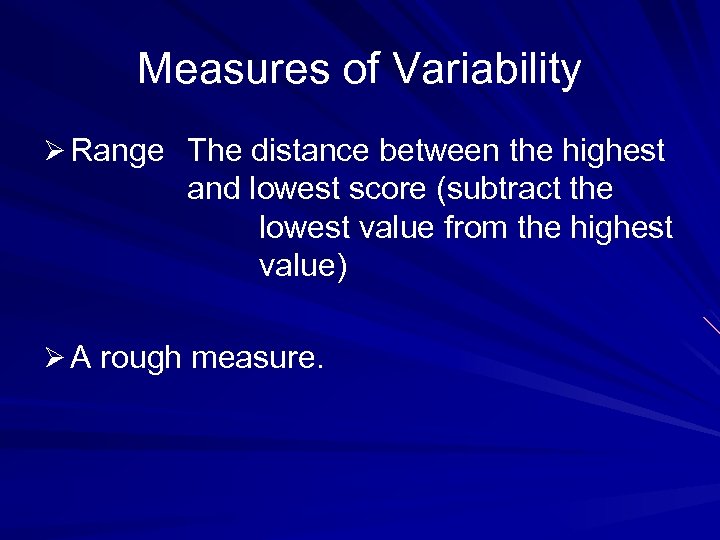 Measures of Variability

➢ Range The distance between the highest and lowest score (subtract the lowest value from the highest value)

➢ A rough measure.